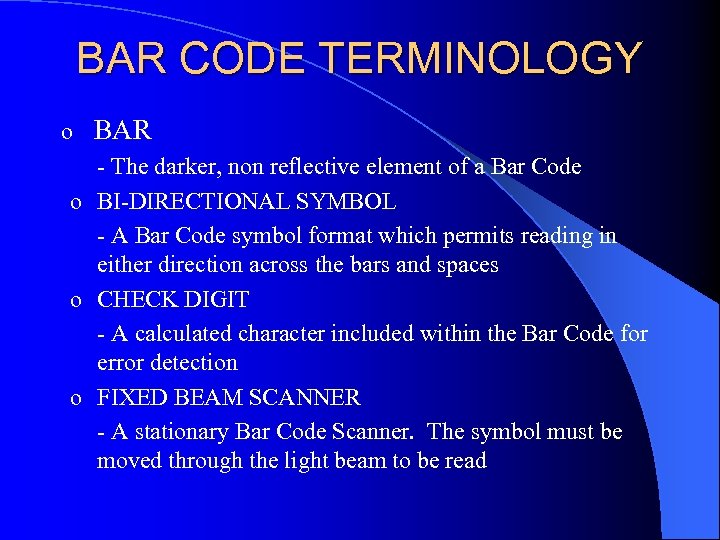 BAR CODE TERMINOLOGY

o BAR

- The darker, non reflective element of a Bar Code

o BI-DIRECTIONAL SYMBOL

- A Bar Code symbol format which permits reading in either direction across the bars and spaces

o CHECK DIGIT

- A calculated character included within the Bar Code for error detection

o FIXED BEAM SCANNER

- A stationary Bar Code Scanner. The symbol must be moved through the light beam to be read